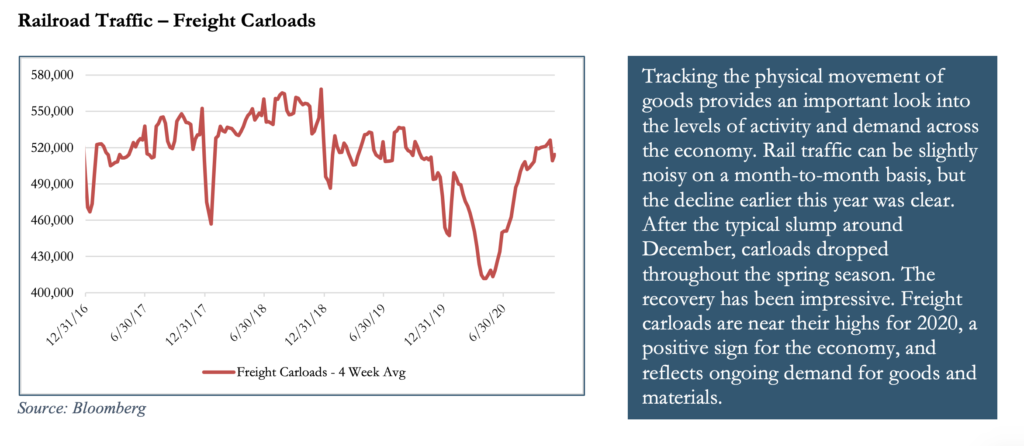 Railroad Traffic – Freight Carloads

580,000
550,000
520,000
490,000
460,000
430,000
400,000

12/31/16
6/30/17
12/31/17
6/30/18
12/31/18
6/30/19
12/31/19
6/30/20

Freight Carloads - 4 Week Avg

Source: Bloomberg

Tracking the physical movement of goods provides an important look into the levels of activity and demand across the economy. Rail traffic can be slightly noisy on a month-to-month basis, but the decline earlier this year was clear. After the typical slump around December, carloads dropped throughout the spring season. The recovery has been impressive. Freight carloads are near their highs for 2020, a positive sign for the economy, and reflects ongoing demand for goods and materials.